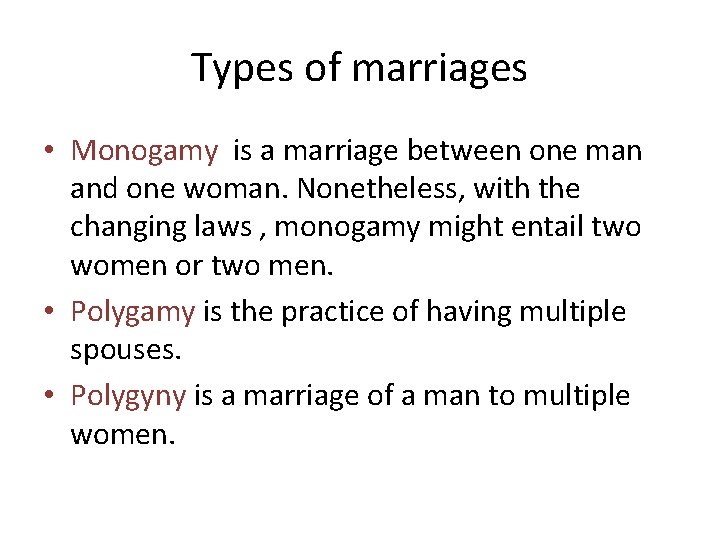 Types of marriages

• Monogamy is a marriage between one man and one woman. Nonetheless, with the changing laws , monogamy might entail two women or two men.

• Polygamy is the practice of having multiple spouses.

• Polygyny is a marriage of a man to multiple women.